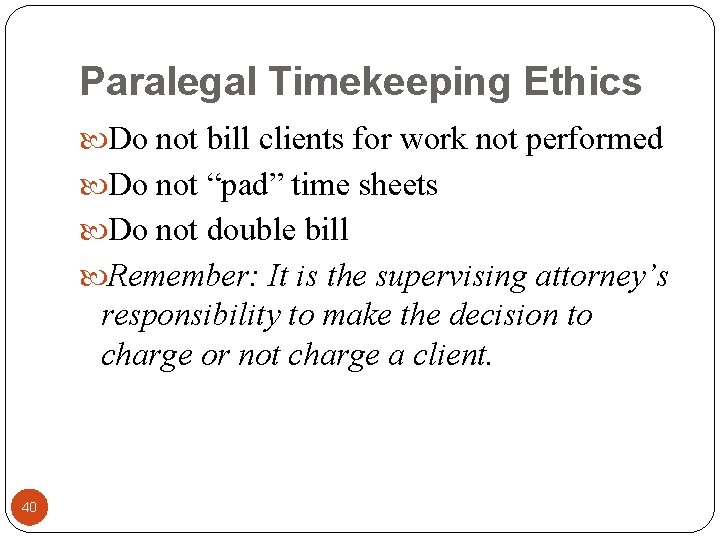 Paralegal Timekeeping Ethics

Do not bill clients for work not performed

Do not “pad” time sheets

Do not double bill

Remember: It is the supervising attorney’s responsibility to make the decision to charge or not charge a client.

40